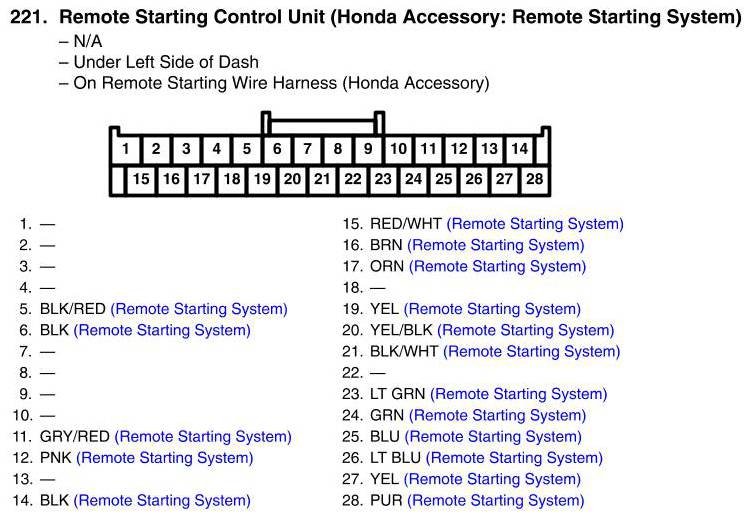 221. Remote Starting Control Unit (Honda Accessory: Remote Starting System)
– N/A
– Under Left Side of Dash
– On Remote Starting Wire Harness (Honda Accessory)

1 2 3 4 5 6 7 8 9 10 11 12 13 14
15 16 17 18 19 20 21 22 23 24 25 26 27 28

1. —
2. —
3. —
4. —
5. BLK/RED (Remote Starting System)
6. BLK (Remote Starting System)
7. —
8. —
9. —
10. —
11. GRY/RED (Remote Starting System)
12. PNK (Remote Starting System)
13. —
14. BLK (Remote Starting System)

15. RED/WHT (Remote Starting System)
16. BRN (Remote Starting System)
17. ORN (Remote Starting System)
18. —
19. YEL (Remote Starting System)
20. YEL/BLK (Remote Starting System)
21. BLK/WHT (Remote Starting System)
22. —
23. LT GRN (Remote Starting System)
24. GRN (Remote Starting System)
25. BLU (Remote Starting System)
26. LT BLU (Remote Starting System)
27. YEL (Remote Starting System)
28. PUR (Remote Starting System)